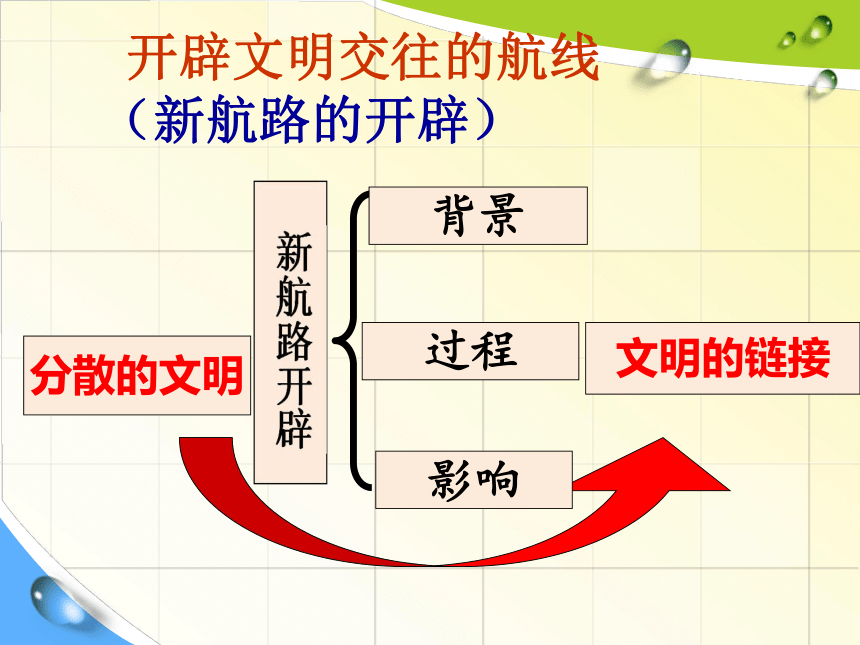 开辟文明交往的航线
（新航路的开辟）

分散的文明

新航路开辟

背景

过程

影响

文明的链接